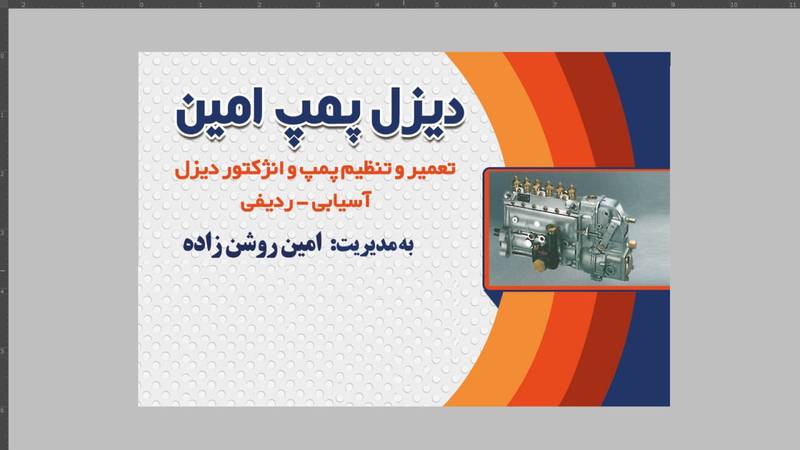 دیزل پمپ امین

تعمیر و تنظیم پمپ و انژکتور دیزل
آسیابی - ردیفی

به مدیریت: امین روشن زاده